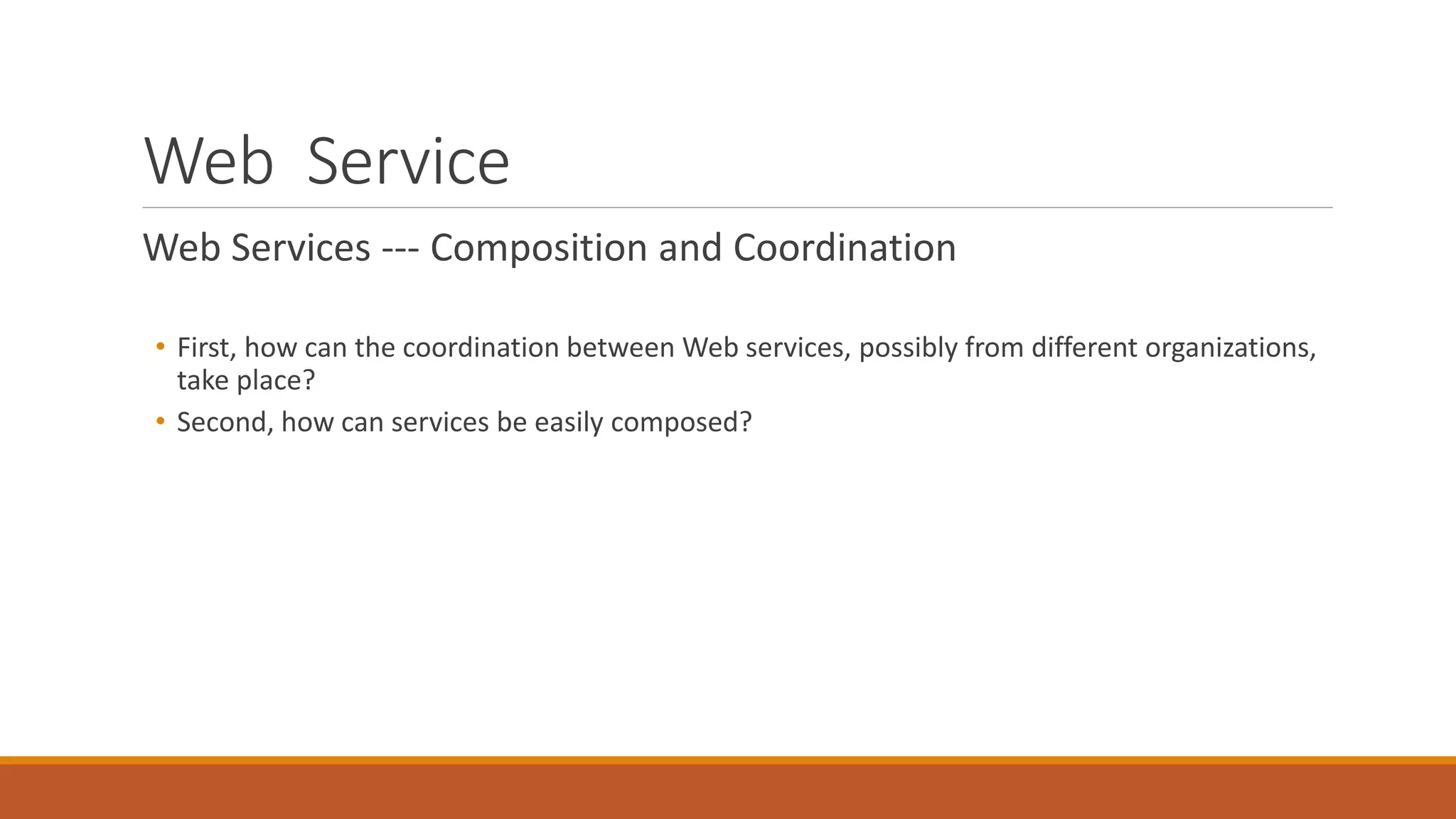 Web  Service

Web Services --- Composition and Coordination

• First, how can the coordination between Web services, possibly from different organizations, take place?
• Second, how can services be easily composed?